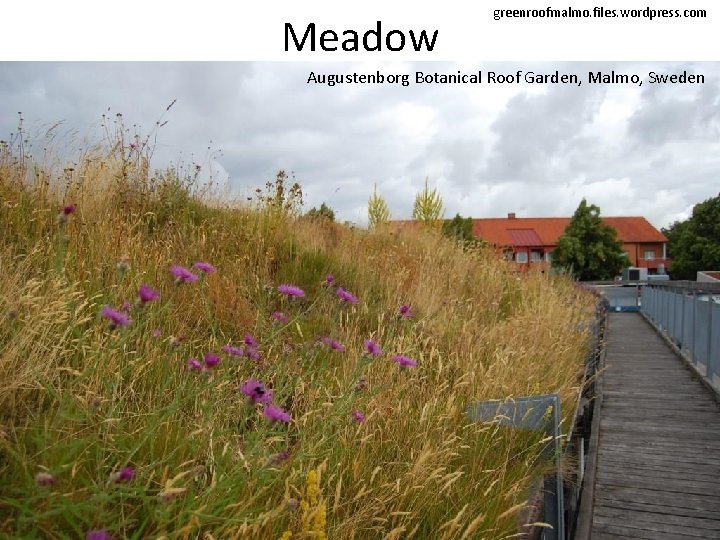 greenroofmalmo.files.wordpress.com

Meadow

Augustenborg Botanical Roof Garden, Malmo, Sweden